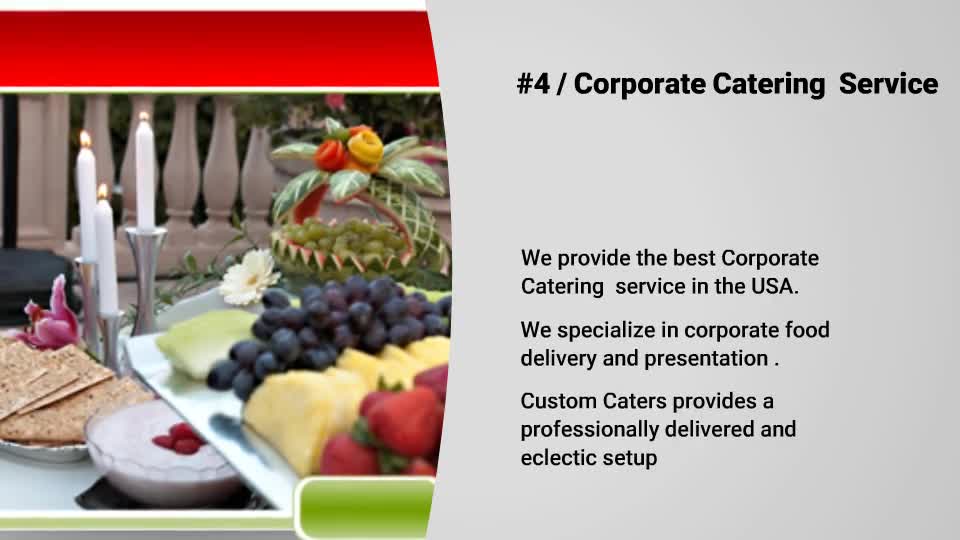 #4 / Corporate Catering Service

We provide the best Corporate Catering service in the USA.

We specialize in corporate food delivery and presentation .

Custom Caters provides a professionally delivered and eclectic setup